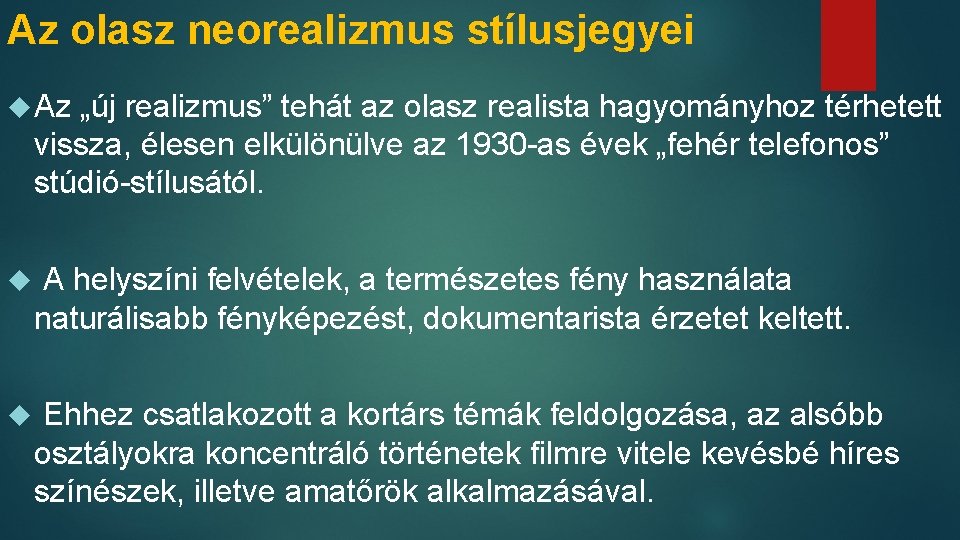 Az olasz neorealizmus stílusjegyei

Az „új realizmus” tehát az olasz realista hagyományhoz térhetett vissza, élesen elkülönülve az 1930-as évek „fehér telefonos” stúdió-stílusától.

A helyszíni felvételek, a természetes fény használata naturálisabb fényképezést, dokumentarista érzetet keltett.

Ehhez csatlakozott a kortárs témák feldolgozása, az alsóbb osztályokra koncentráló történetek filmre vitele kevésbé híres színészek, illetve amatőrök alkalmazásával.